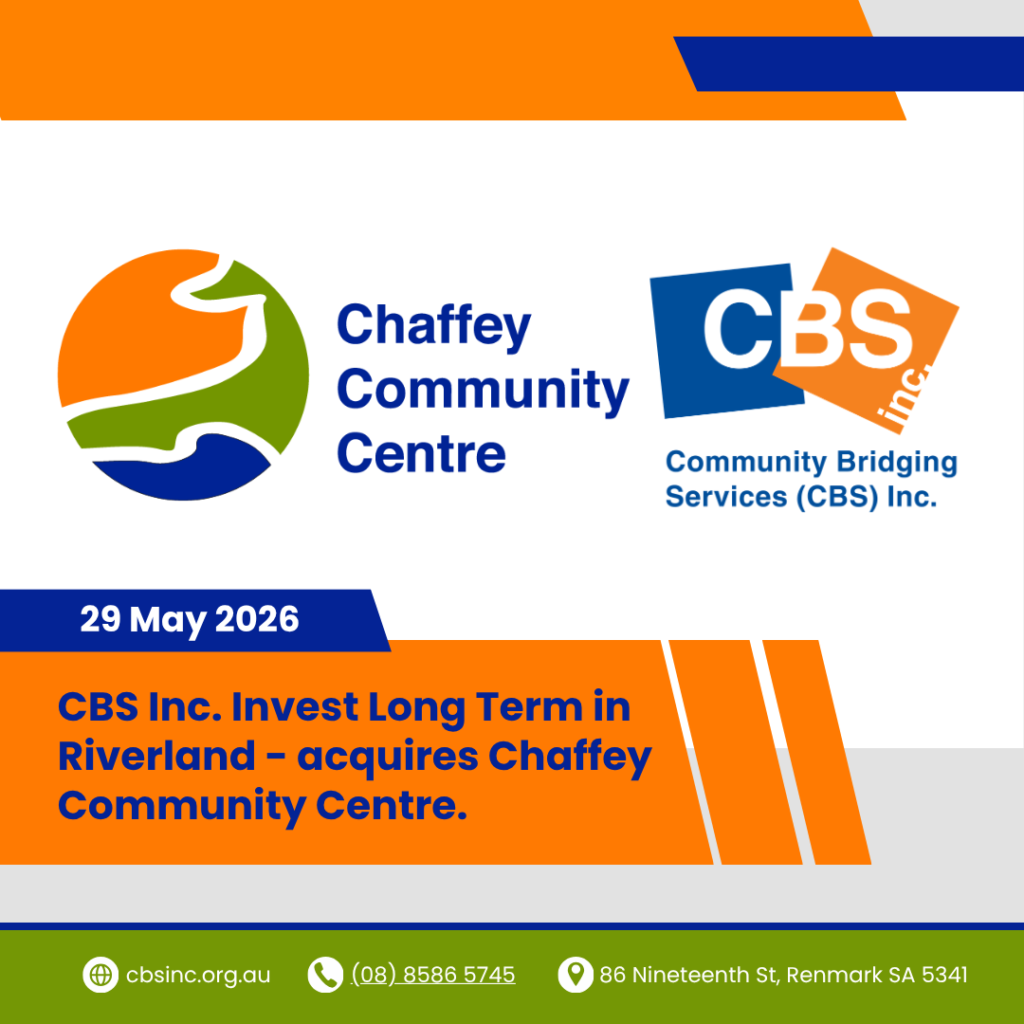 Chaffey
Community
Centre

CBS
inc.

Community Bridging
Services (CBS) Inc.

29 May 2026

CBS Inc. Invest Long Term in Riverland - acquires Chaffey Community Centre.

cbsinc.org.au (08) 8586 5745 86 Nineteenth St, Renmark SA 5341